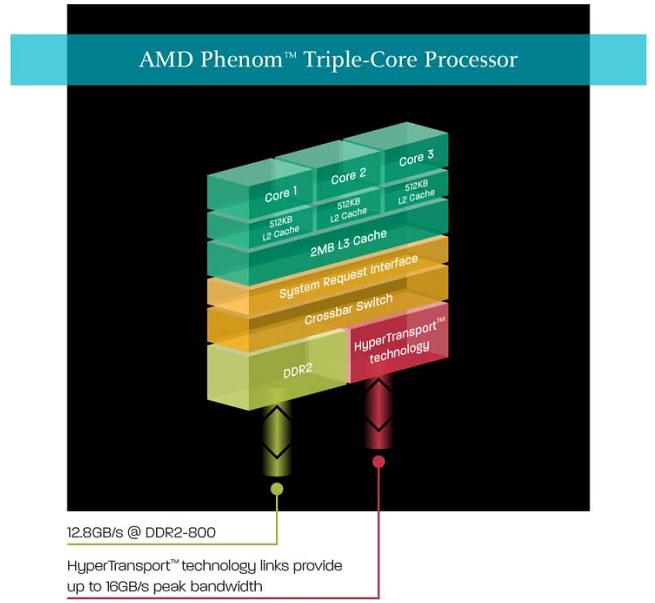 AMD Phenom™ Triple-Core Processor

Core 1

Core 2

Core 3

512KB L2 Cache

512KB L2 Cache

512KB L2 Cache

2MB L3 Cache

System Request Interface

Crossbar Switch

DDR2

HyperTransport™ technology

12.8GB/s @ DDR2-800

HyperTransport™ technology links provide up to 16GB/s peak bandwidth